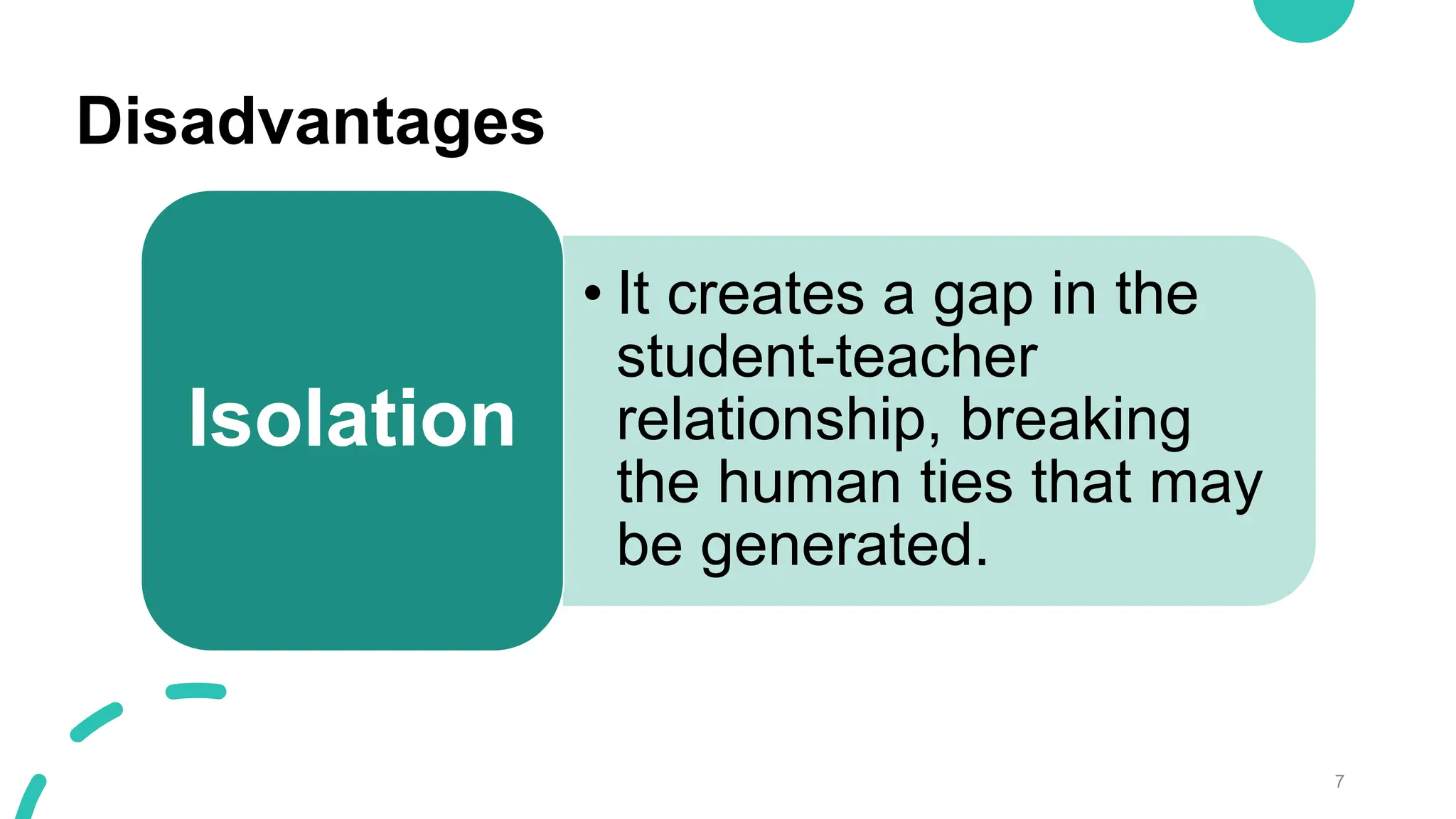 Disadvantages

Isolation

• It creates a gap in the student-teacher relationship, breaking the human ties that may be generated.

7